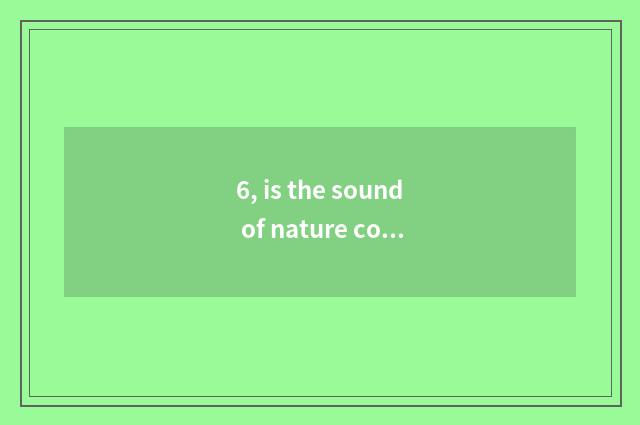 6, is the sound of nature co...